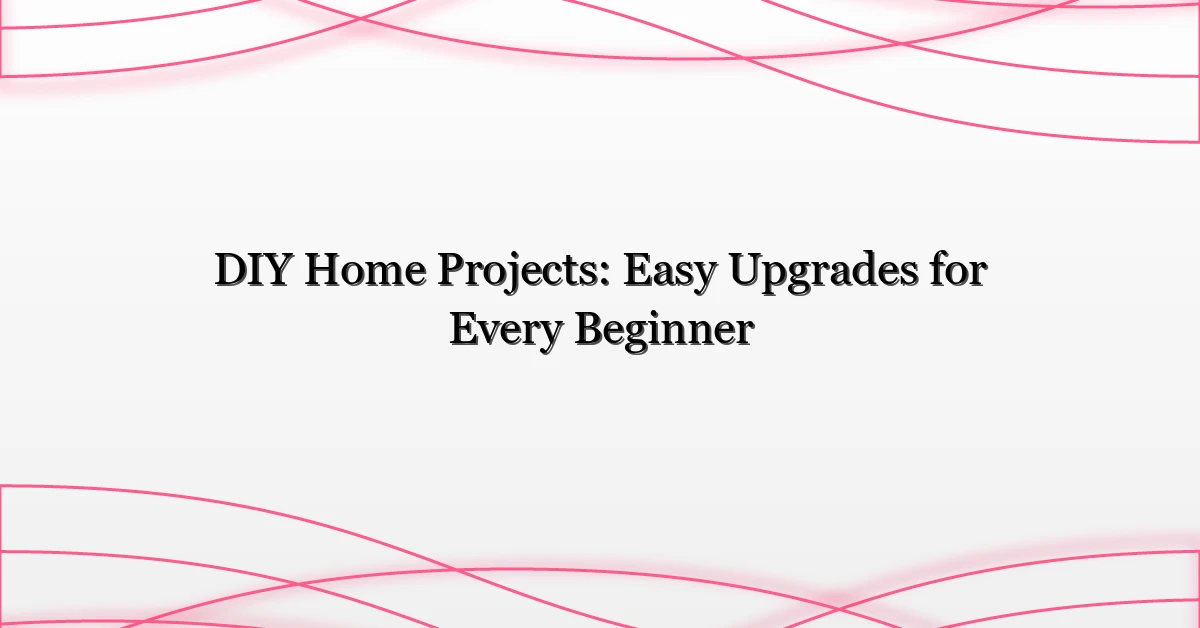 DIY Home Projects: Easy Upgrades for Every Beginner